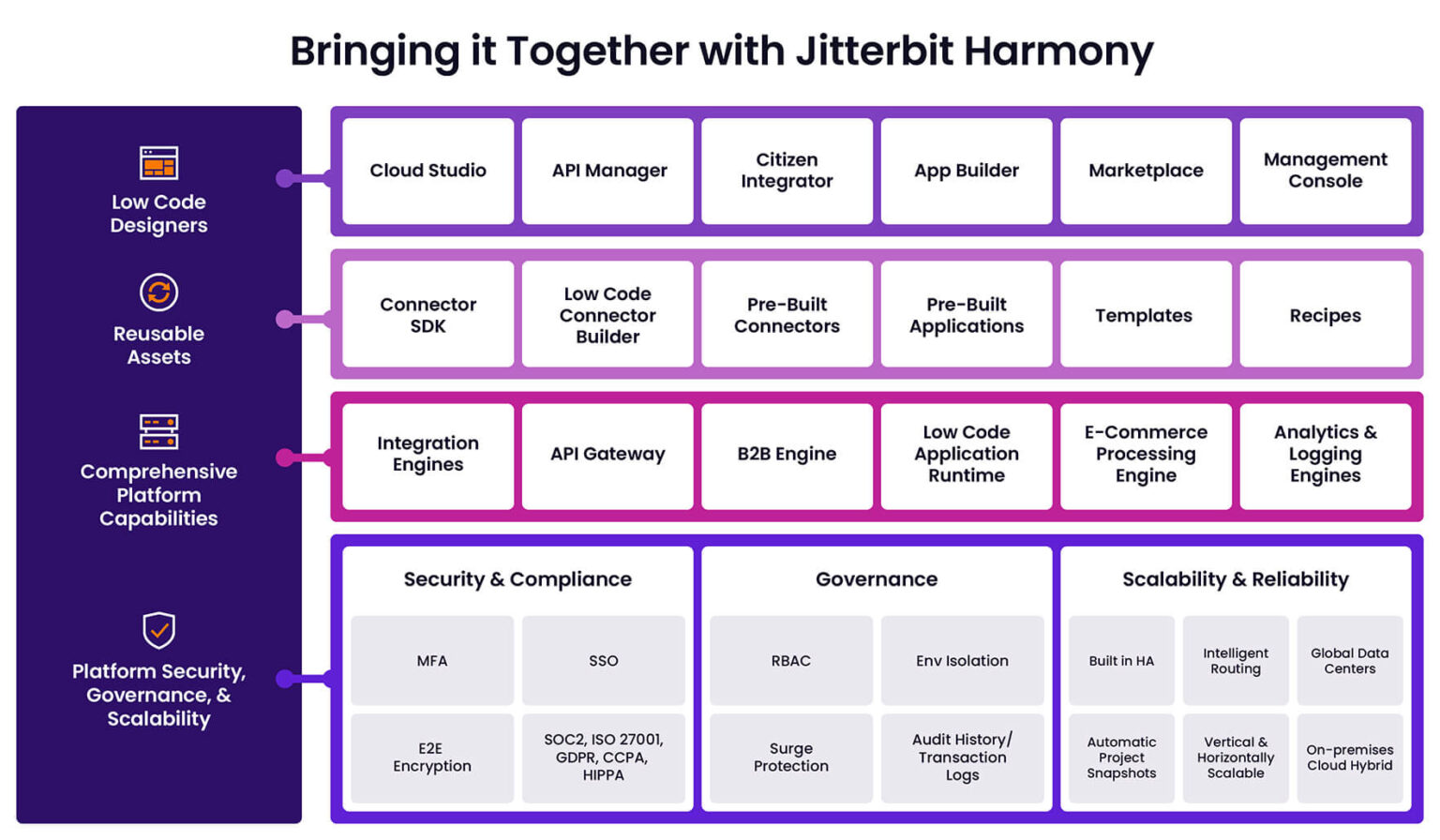 Bringing it Together with Jitterbit Harmony

Low Code Designers

Reusable Assets

Comprehensive Platform Capabilities

Platform Security, Governance, & Scalability

Cloud Studio

API Manager

Citizen Integrator

App Builder

Marketplace

Management Console

Connector SDK

Low Code Connector Builder

Pre-Built Connectors

Pre-Built Applications

Templates

Recipes

Integration Engines

API Gateway

B2B Engine

Low Code Application Runtime

E-Commerce Processing Engine

Analytics & Logging Engines

Security & Compliance

MFA

SSO

E2E Encryption

SOC2, ISO 27001, GDPR, CCPA, HIPPA

Governance

RBAC

Env Isolation

Surge Protection

Audit History/ Transaction Logs

Scalability & Reliability

Built in HA

Intelligent Routing

Global Data Centers

Automatic Project Snapshots

Vertical & Horizontally Scalable

On-premises Cloud Hybrid